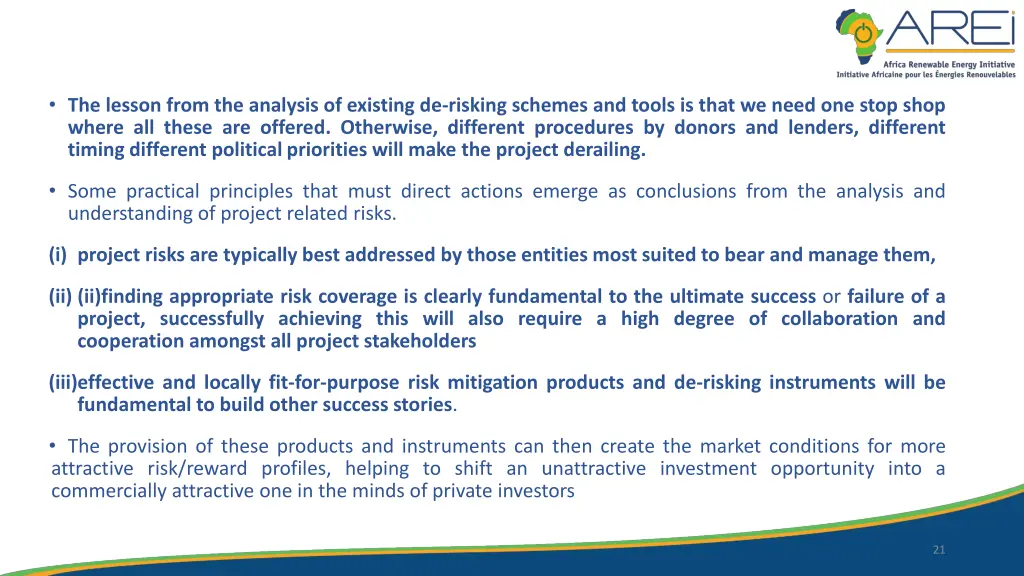 AREi
Africa Renewable Energy Initiative
Initiative Africaine pour les Énergies Renouvelables

• The lesson from the analysis of existing de-risking schemes and tools is that we need one stop shop where all these are offered. Otherwise, different procedures by donors and lenders, different timing different political priorities will make the project derailing.

• Some practical principles that must direct actions emerge as conclusions from the analysis and understanding of project related risks.

(i) project risks are typically best addressed by those entities most suited to bear and manage them,

(ii) (ii)finding appropriate risk coverage is clearly fundamental to the ultimate success or failure of a project, successfully achieving this will also require a high degree of collaboration and cooperation amongst all project stakeholders

(iii)effective and locally fit-for-purpose risk mitigation products and de-risking instruments will be fundamental to build other success stories.

• The provision of these products and instruments can then create the market conditions for more attractive risk/reward profiles, helping to shift an unattractive investment opportunity into a commercially attractive one in the minds of private investors

21